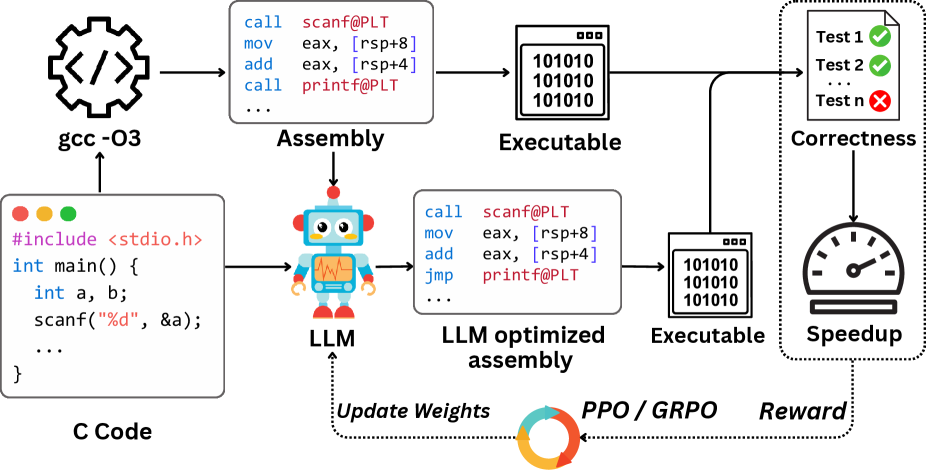 gcc -O3

call scanf@PLT
mov eax, [rsp+8]
add eax, [rsp+4]
call printf@PLT
...

Assembly

101010
101010
101010

Executable

Test 1
Test 2
...
Test n

Correctness

#include <stdio.h>
int main() {
int a, b;
scanf("%d", &a);
...
}

C Code

LLM

call scanf@PLT
mov eax, [rsp+8]
add eax, [rsp+4]
jmp printf@PLT
...

LLM optimized assembly

101010
101010
101010

Executable

Speedup

Update Weights

PPO / GRPO

Reward